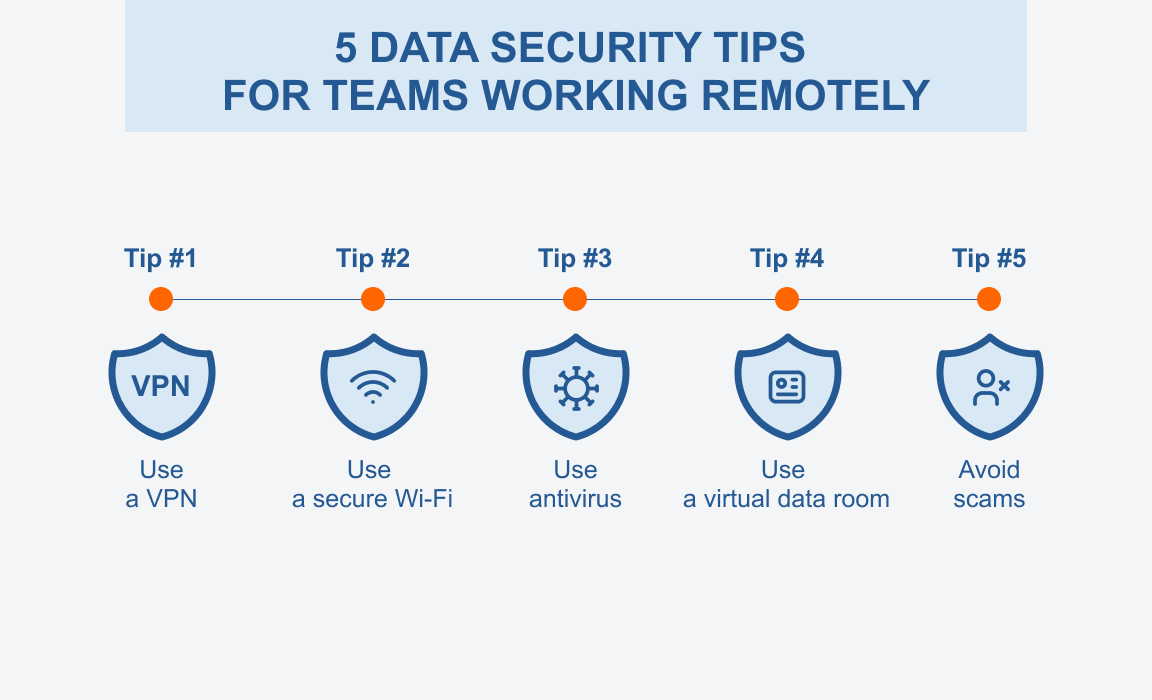 5 DATA SECURITY TIPS
FOR TEAMS WORKING REMOTELY

Tip #1

VPN

Use
a VPN

Tip #2

Use
a secure Wi-Fi

Tip #3

Use
antivirus

Tip #4

Use
a virtual data room

Tip #5

Avoid
scams